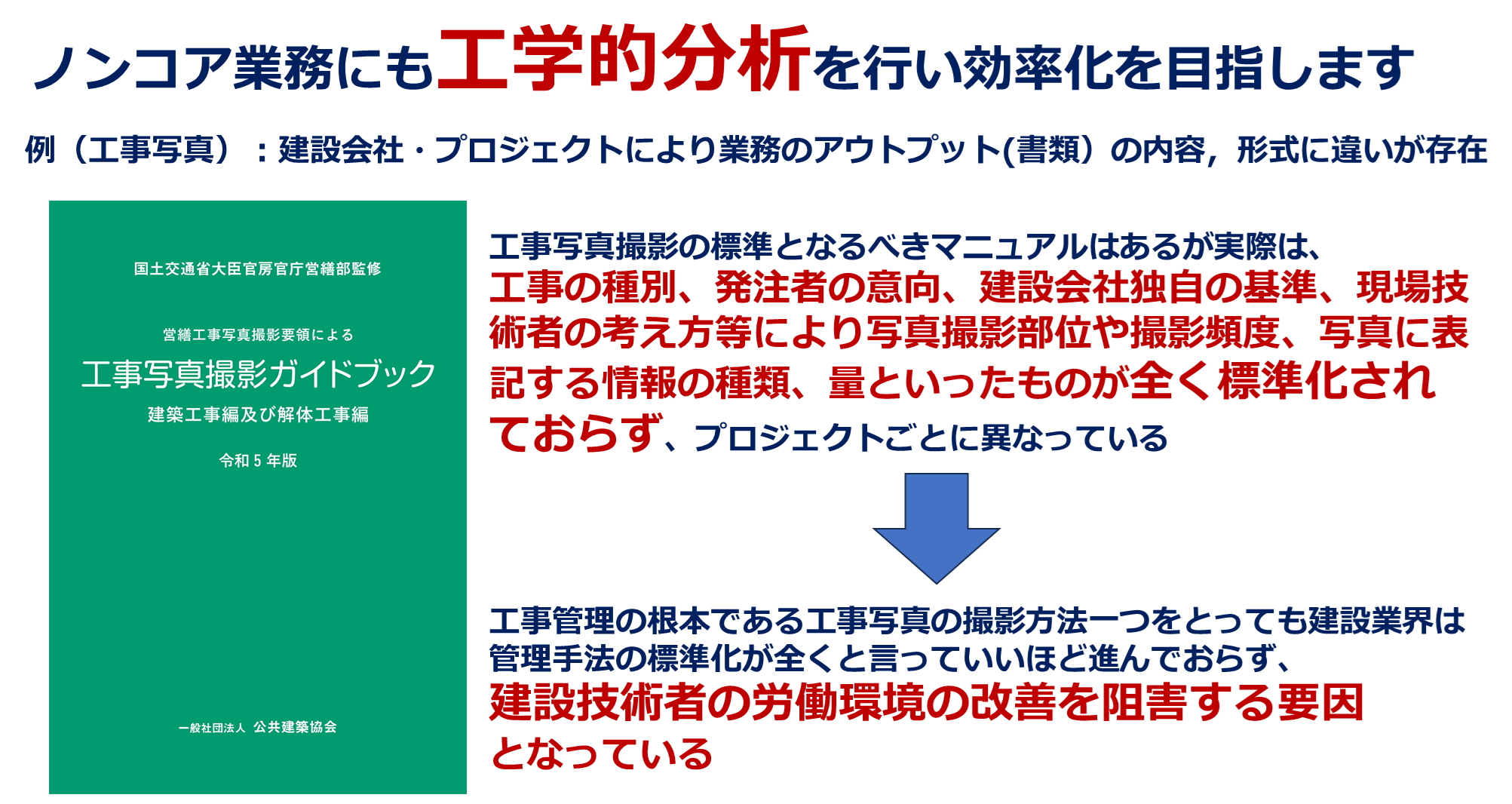 ノンコア業務にも工学的分析を行い効率化を目指します

例（工事写真）：建設会社・プロジェクトにより業務のアウトプット(書類）の内容，形式に違いが存在

国土交通省大臣官房官庁営繕部監修

営繕工事写真撮影要領による

工事写真撮影ガイドブック

建築工事編及び解体工事編

令和５年版

一般社団法人 公共建築協会

工事写真撮影の標準となるべきマニュアルはあるが実際は、工事の種別、発注者の意向、建設会社独自の基準、現場技術者の考え方等により写真撮影部位や撮影頻度、写真に表記する情報の種類、量といったものが全く標準化されておらず、プロジェクトごとに異なっている

工事管理の根本である工事写真の撮影方法一つをとっても建設業界は管理手法の標準化が全くと言っていいほど進んでおらず、建設技術者の労働環境の改善を阻害する要因となっている